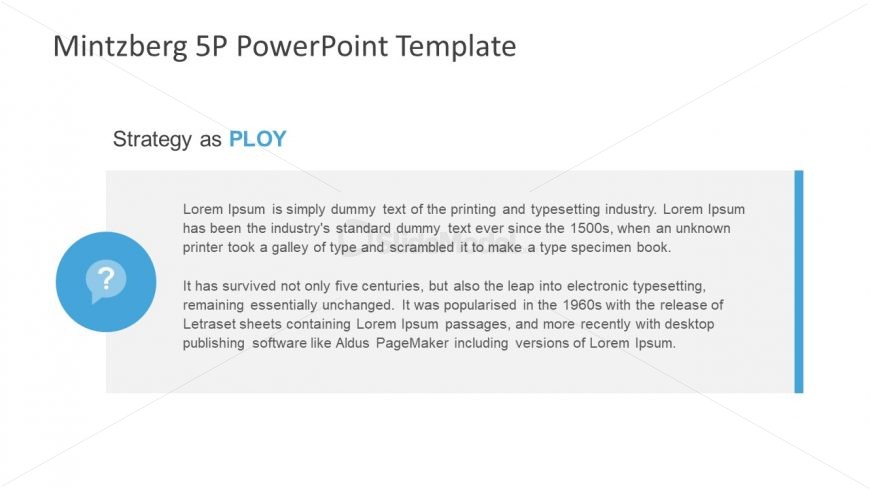 Mintzberg 5P PowerPoint Template

Strategy as PLOY

?

Lorem Ipsum is simply dummy text of the printing and typesetting industry. Lorem Ipsum has been the industry's standard dummy text ever since the 1500s, when an unknown printer took a galley of type and scrambled it to make a type specimen book.

It has survived not only five centuries, but also the leap into electronic typesetting, remaining essentially unchanged. It was popularised in the 1960s with the release of Letraset sheets containing Lorem Ipsum passages, and more recently with desktop publishing software like Aldus PageMaker including versions of Lorem Ipsum.